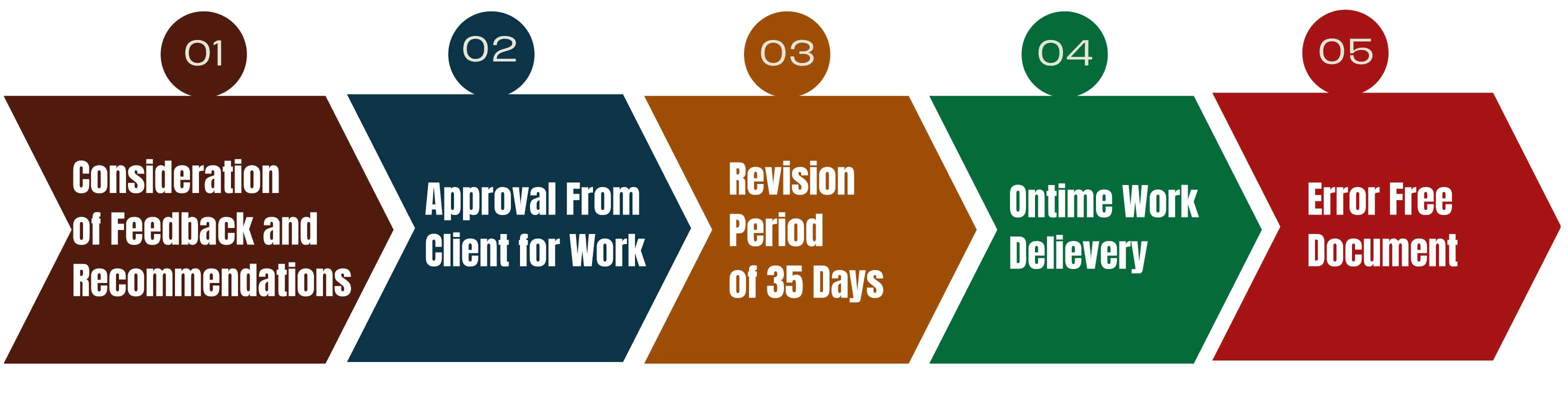 01

Consideration of Feedback and Recommendations

02

Approval From Client for Work

03

Revision Period of 35 Days

04

Ontime Work Delievery

05

Error Free Document